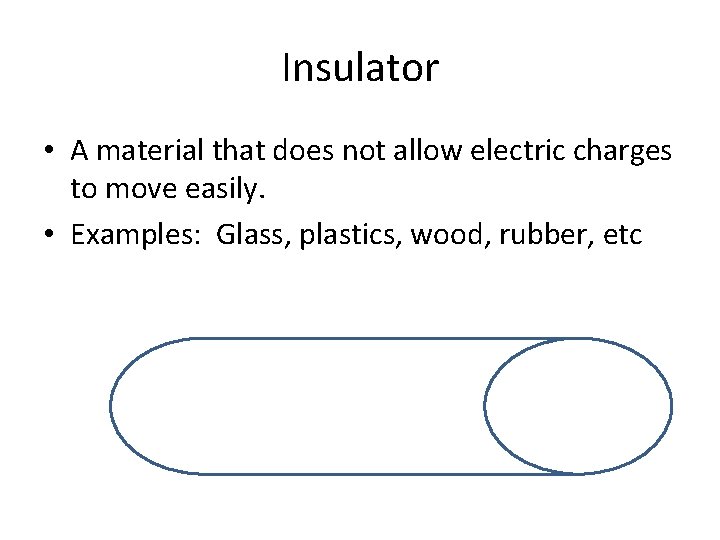 Insulator

• A material that does not allow electric charges to move easily.
• Examples: Glass, plastics, wood, rubber, etc